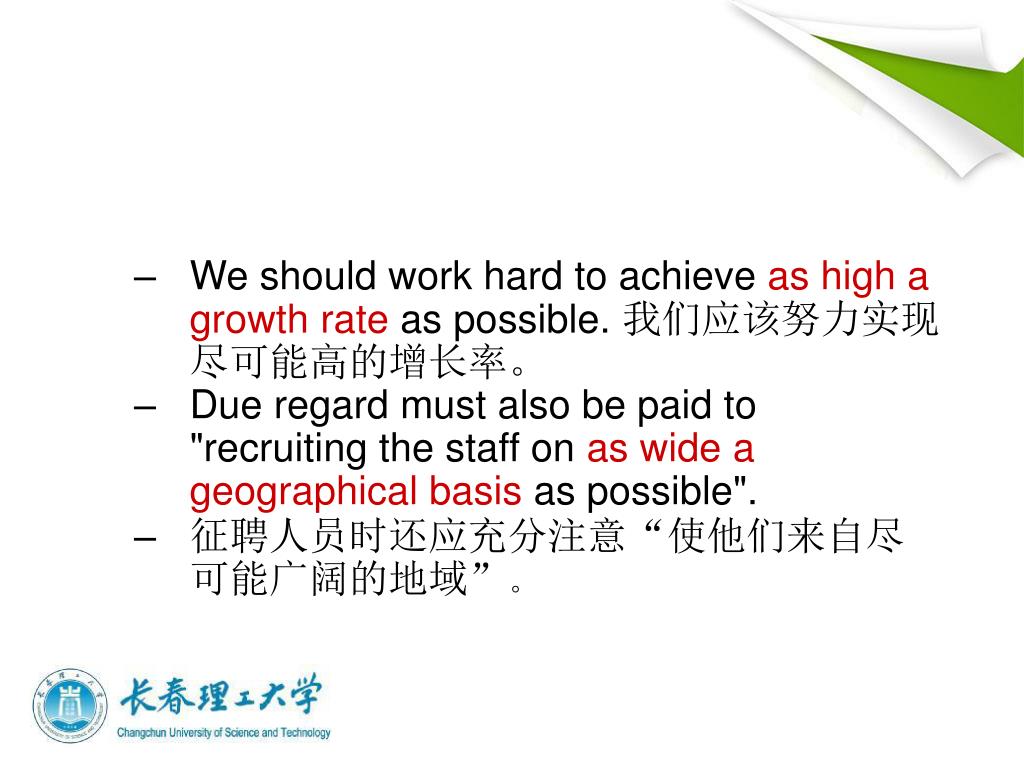 – We should work hard to achieve as high a growth rate as possible. 我们应该努力实现尽可能高的增长率。

– Due regard must also be paid to "recruiting the staff on as wide a geographical basis as possible".

– 征聘人员时还应充分注意“使他们来自尽可能广阔的地域”。

长春理工大学
Changchun University of Science and Technology